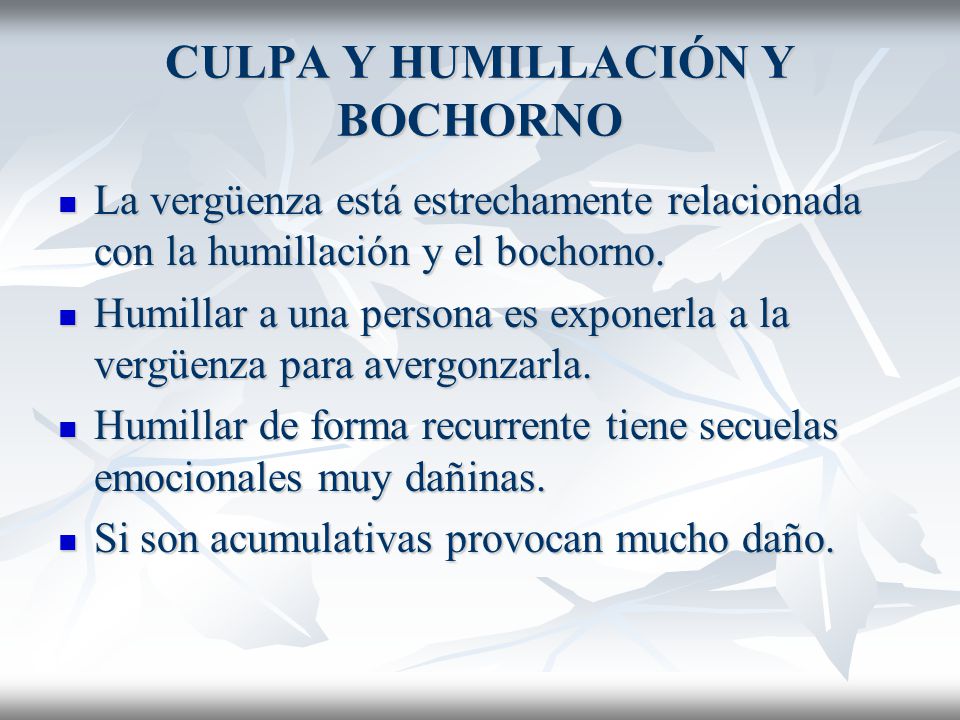 CULPA Y HUMILLACIÓN Y BOCHORNO

- La vergüenza está estrechamente relacionada con la humillación y el bochorno.
- Humillar a una persona es exponerla a la vergüenza para avergonzarla.
- Humillar de forma recurrente tiene secuelas emocionales muy dañinas.
- Si son acumulativas provocan mucho daño.